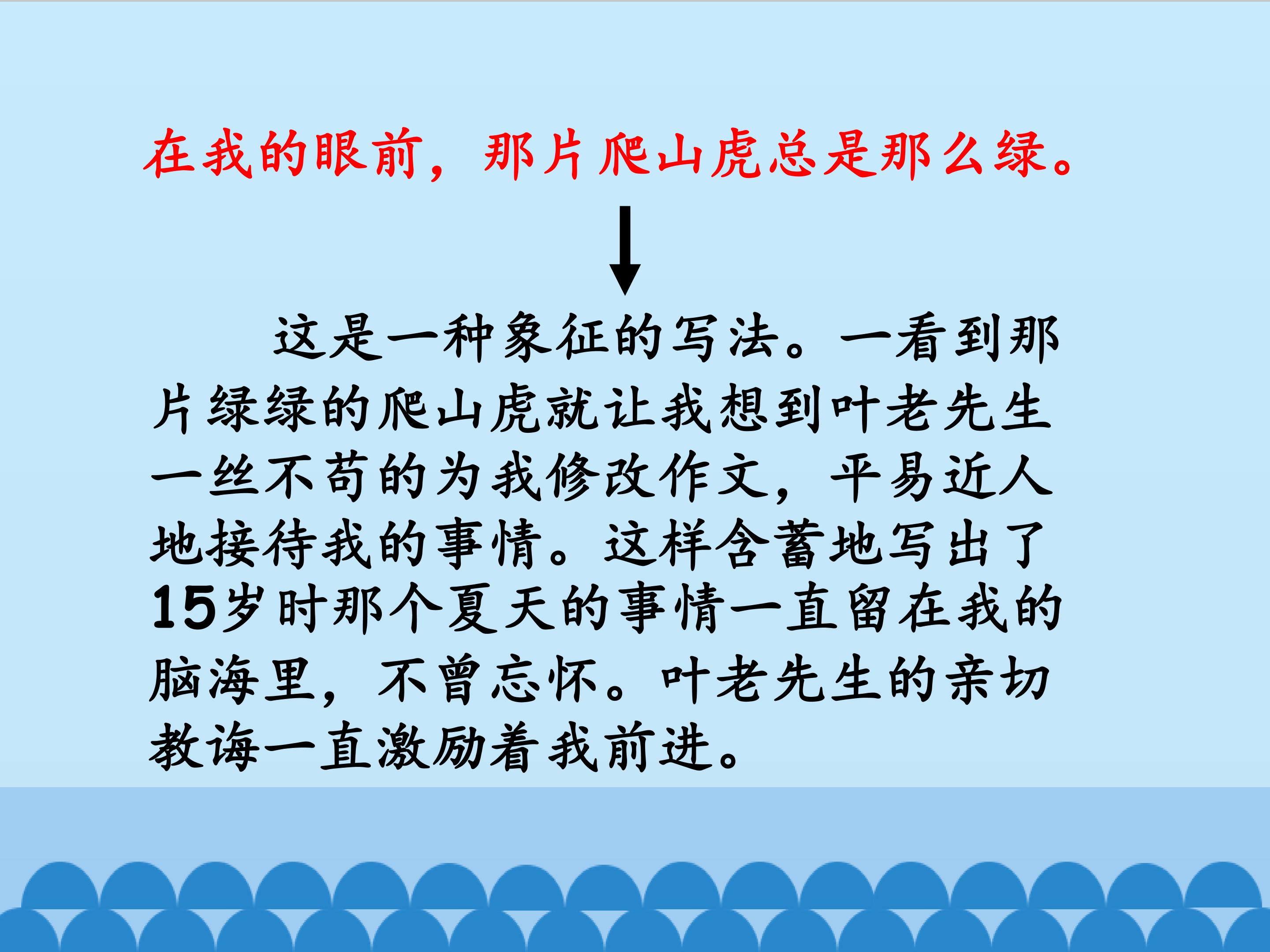 在我的眼前，那片爬山虎总是那么绿。

这是一种象征的写法。一看到那片绿绿的爬山虎就让我想到叶老先生一丝不苟的为我修改作文，平易近人地接待我的事情。这样含蓄地写出了15岁时那个夏天的事情一直留在我的脑海里，不曾忘怀。叶老先生的亲切教诲一直激励着我前进。